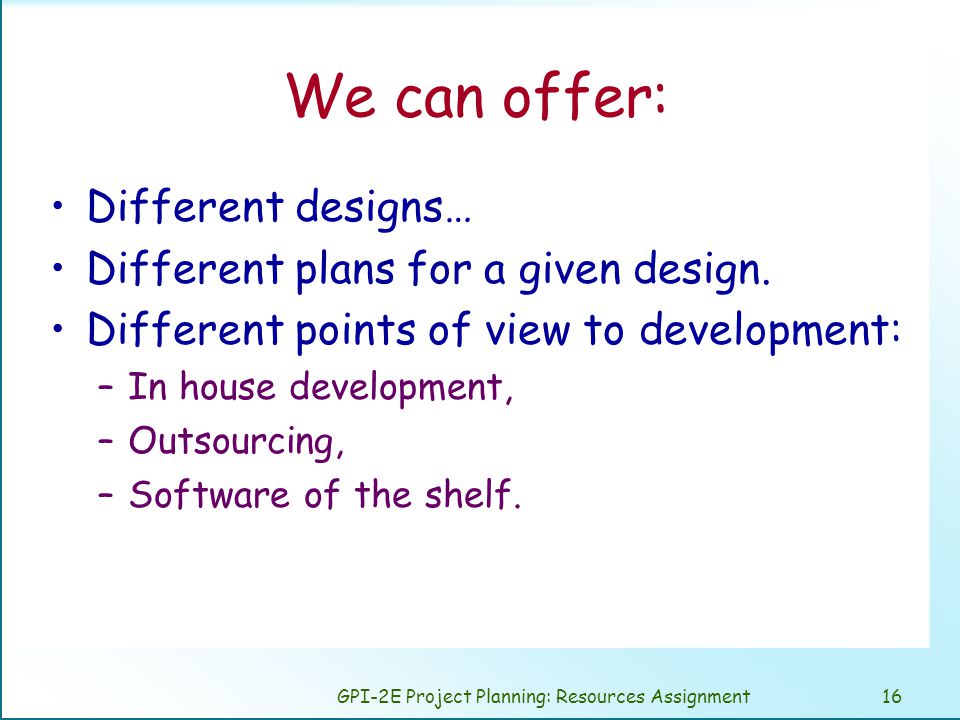 We can offer:

• Different designs…
• Different plans for a given design.
• Different points of view to development:
– In house development,
– Outsourcing,
– Software of the shelf.

GPI-2E Project Planning: Resources Assignment 16